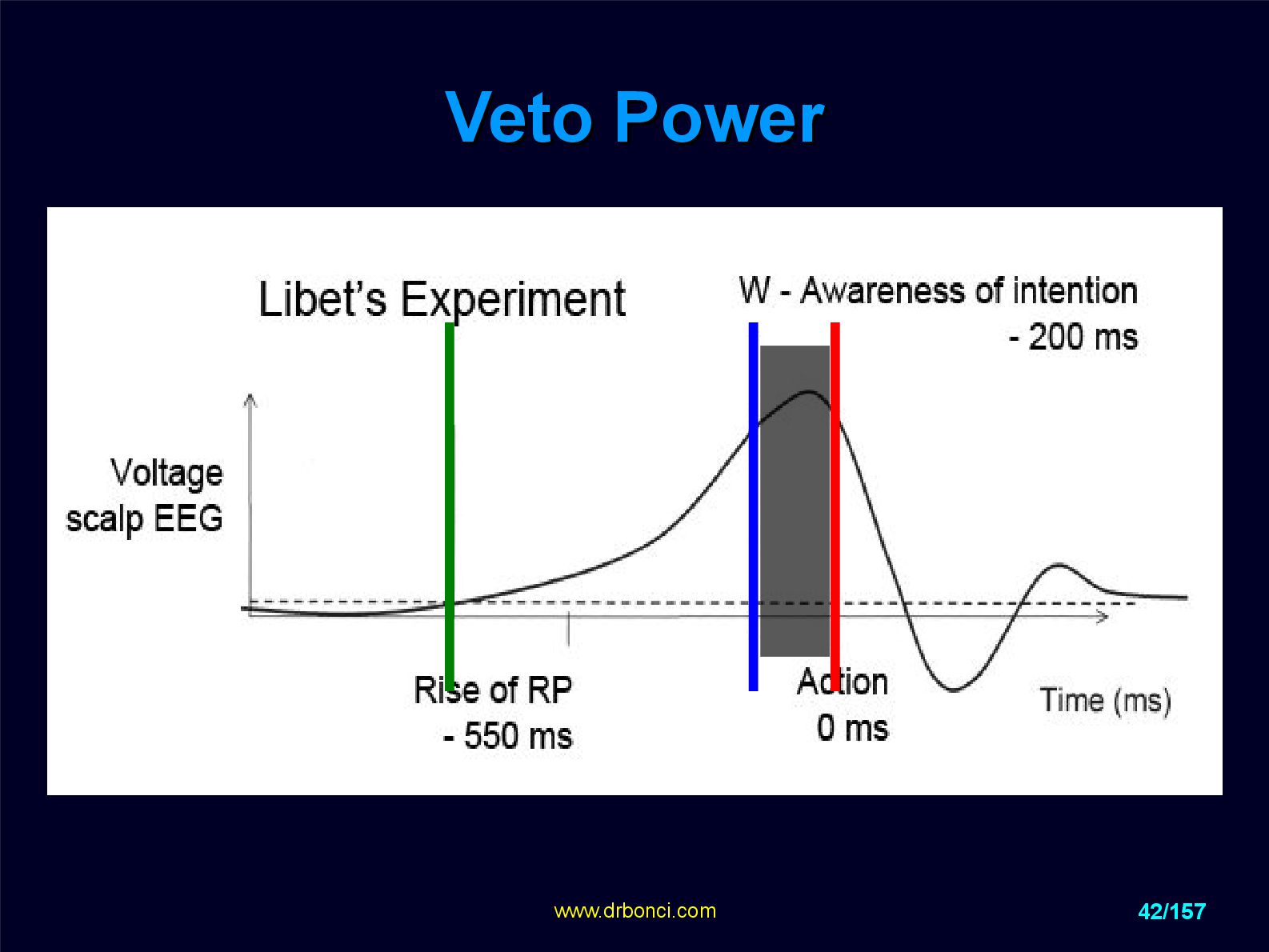 Veto Power

Libet's Experiment

W - Awareness of intention
- 200 ms

Voltage
scalp EEG

Rise of RP
- 550 ms

Action
0 ms

Time (ms)

www.drbonci.com

42/157